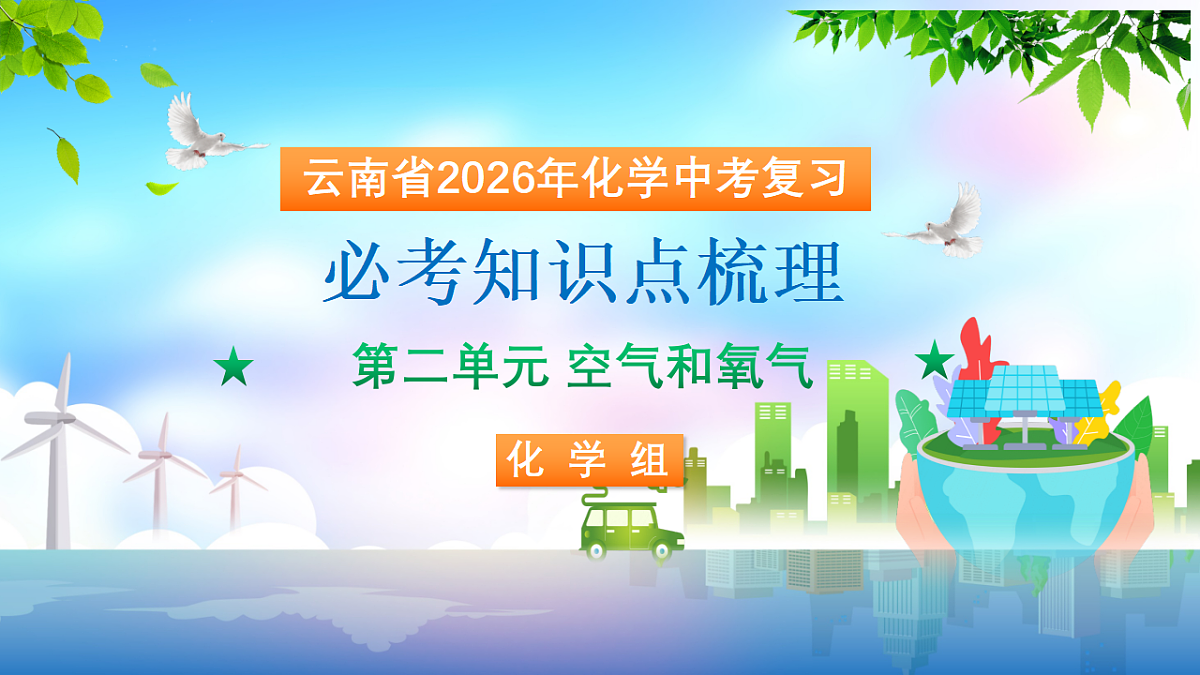 云南省2026年化学中考复习

必考知识点梳理

第二单元 空气和氧气

化 学 组